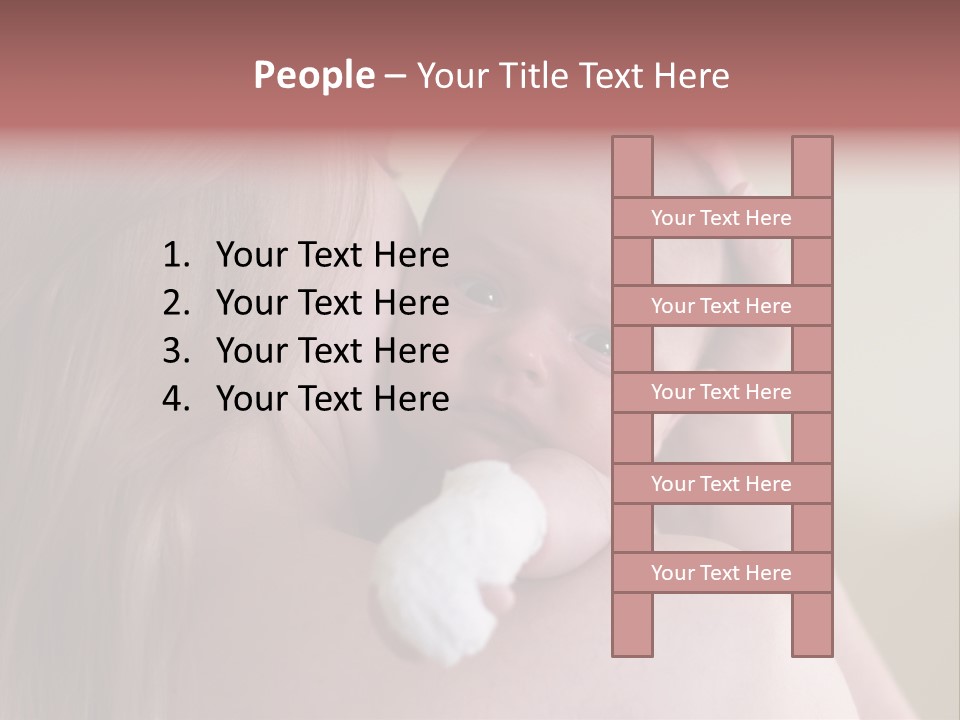 People – Your Title Text Here

1. Your Text Here
2. Your Text Here
3. Your Text Here
4. Your Text Here

Your Text Here

Your Text Here

Your Text Here

Your Text Here

Your Text Here